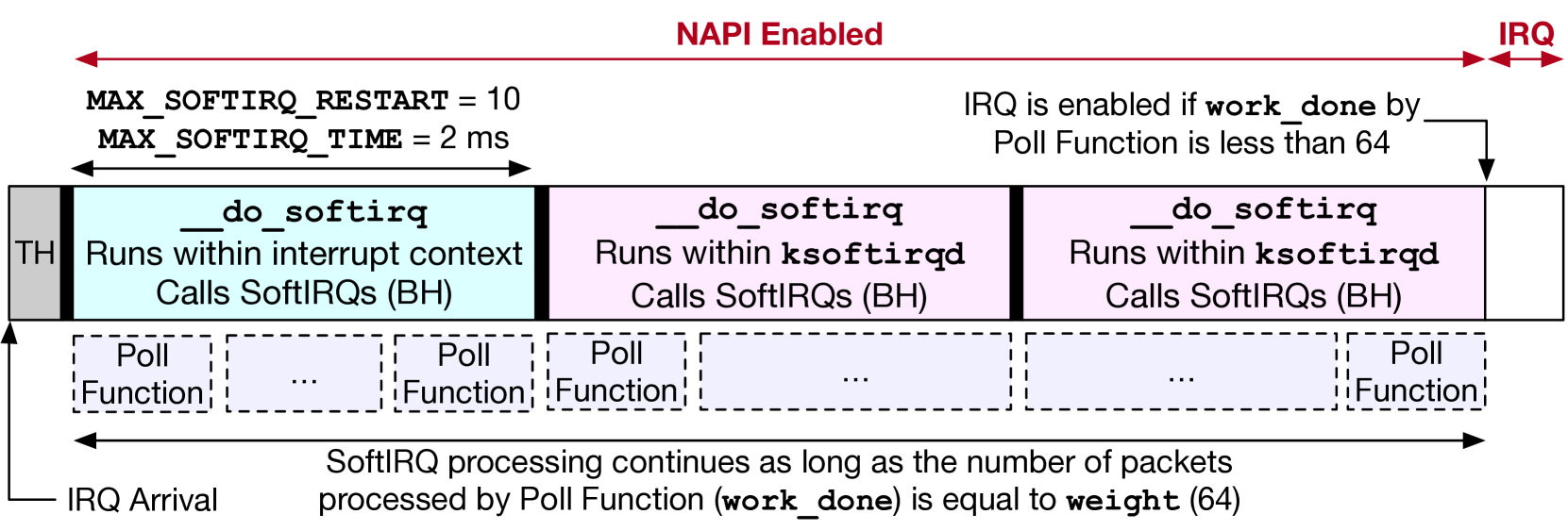 NAPI Enabled

IRQ

MAX_SOFTIRQ_RESTART = 10
MAX_SOFTIRQ_TIME = 2 ms

IRQ is enabled if work_done by Poll Function is less than 64

TH

__do_softirq
Runs within interrupt context
Calls SoftIRQs (BH)

__do_softirq
Runs within ksoftirqd
Calls SoftIRQs (BH)

__do_softirq
Runs within ksoftirqd
Calls SoftIRQs (BH)

Poll Function

...

Poll Function

Poll Function

...

...

Poll Function

SoftIRQ processing continues as long as the number of packets processed by Poll Function (work_done) is equal to weight (64)

IRQ Arrival